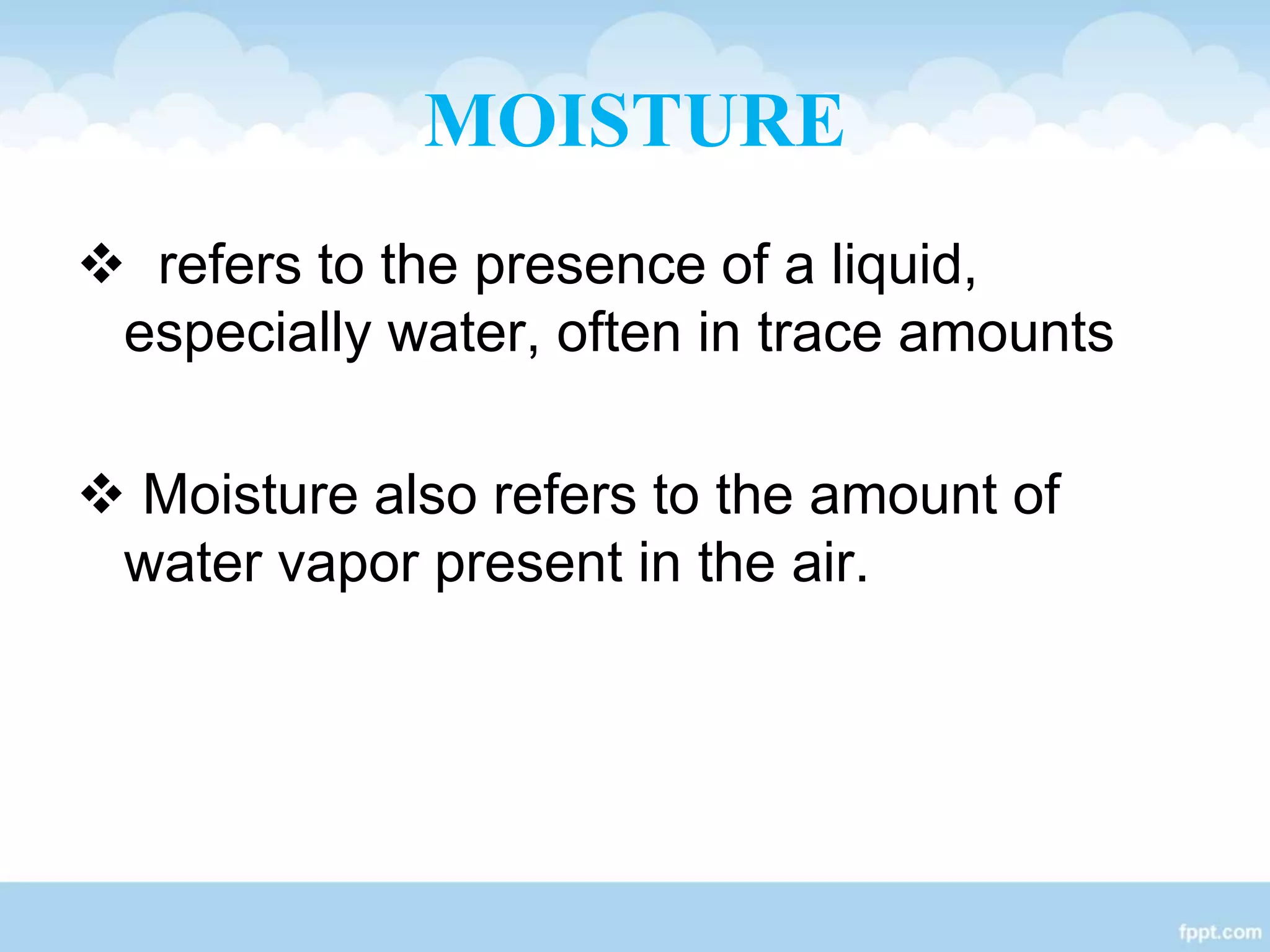 MOISTURE

❖ refers to the presence of a liquid, especially water, often in trace amounts

❖ Moisture also refers to the amount of water vapor present in the air.

fppt.com